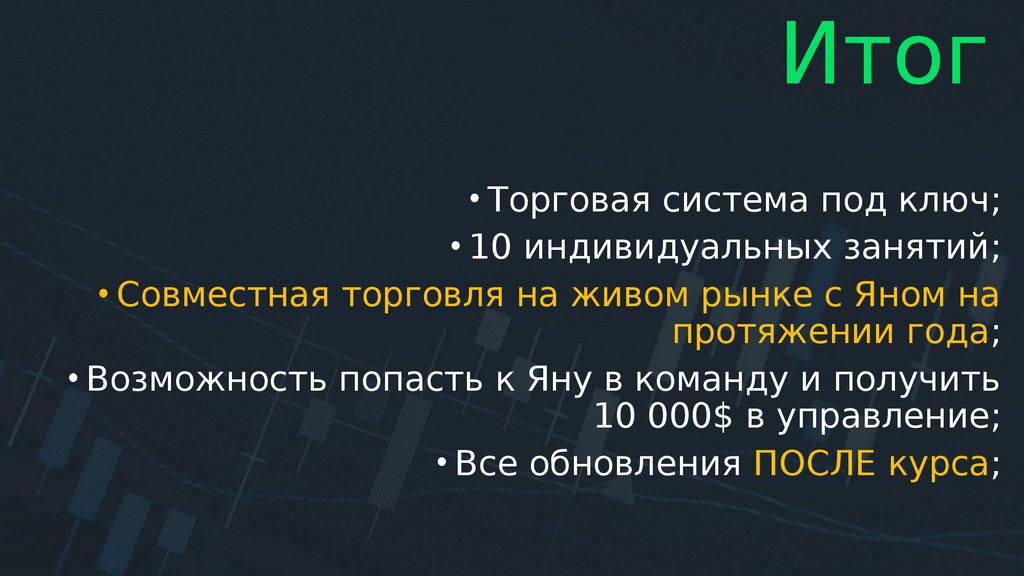 Итог

• Торговая система под ключ;

• 10 индивидуальных занятий;

• Совместная торговля на живом рынке с Яном на протяжении года;

• Возможность попасть к Яну в команду и получить 10 000$ в управление;

• Все обновления ПОСЛЕ курса;